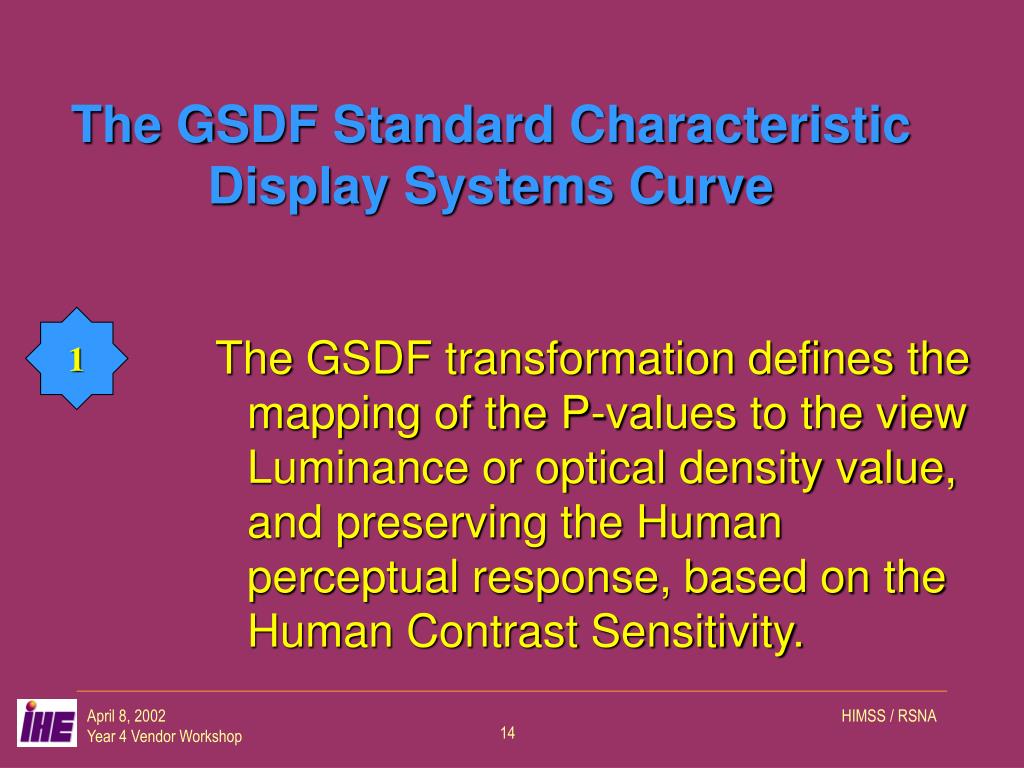 The GSDF Standard Characteristic Display Systems Curve

1

The GSDF transformation defines the mapping of the P-values to the view Luminance or optical density value, and preserving the Human perceptual response, based on the Human Contrast Sensitivity.

IHE

April 8, 2002
Year 4 Vendor Workshop

14

HIMSS / RSNA